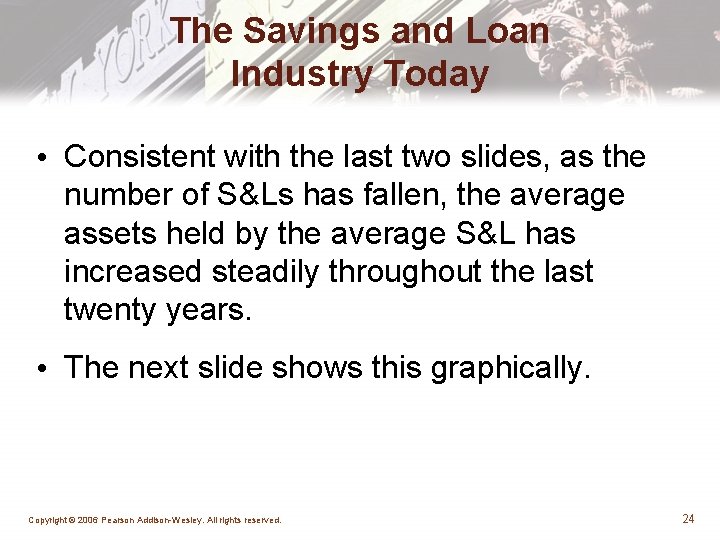 The Savings and Loan Industry Today

• Consistent with the last two slides, as the number of S&Ls has fallen, the average assets held by the average S&L has increased steadily throughout the last twenty years.

• The next slide shows this graphically.

Copyright © 2006 Pearson Addison-Wesley. All rights reserved.

24